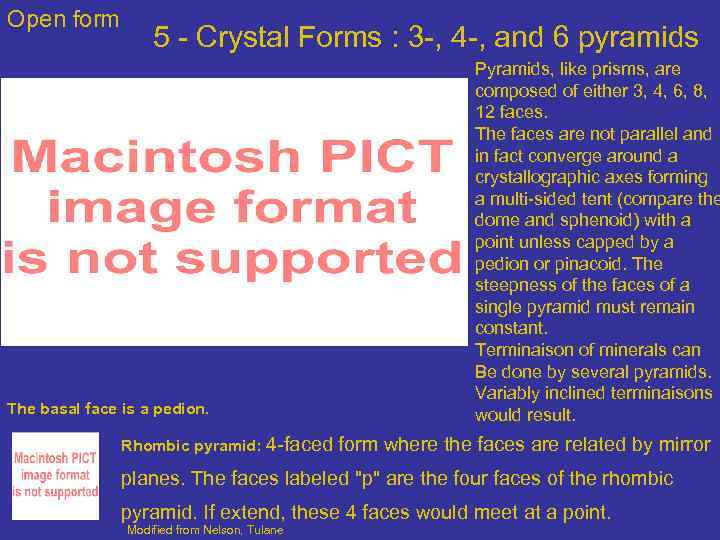 Open form

5 - Crystal Forms : 3-, 4-, and 6 pyramids

Macintosh PICT image format is not supported

Pyramids, like prisms, are composed of either 3, 4, 6, 8, 12 faces.
The faces are not parallel and in fact converge around a crystallographic axes forming a multi-sided tent (compare the dome and sphenoid) with a point unless capped by a pedion or pinacoid. The steepness of the faces of a single pyramid must remain constant.
Terminaison of minerals can Be done by several pyramids. Variably inclined terminaisons would result.

The basal face is a pedion.

Macintosh PICT image format is not supported

Rhombic pyramid: 4-faced form where the faces are related by mirror planes. The faces labeled "p" are the four faces of the rhombic pyramid. If extend, these 4 faces would meet at a point.

Modified from Nelson, Tulane